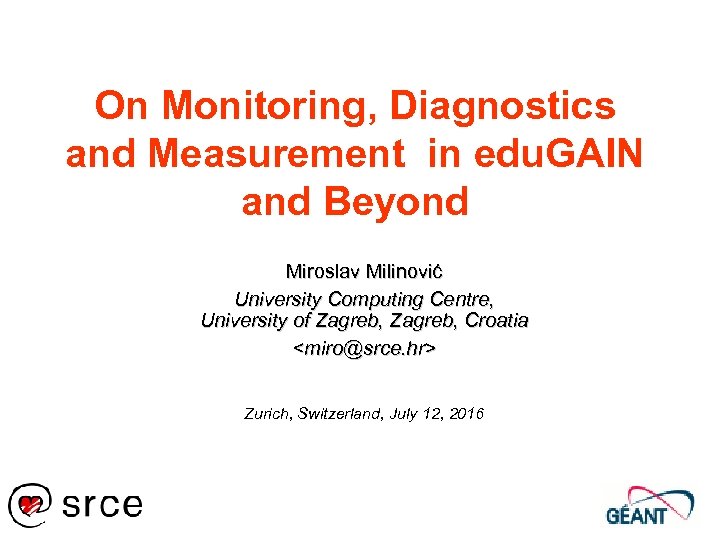 On Monitoring, Diagnostics and Measurement in eduGAIN and Beyond

Miroslav Milinović

University Computing Centre, University of Zagreb, Zagreb, Croatia

<miro@srce.hr>

Zurich, Switzerland, July 12, 2016

srce

GÉANT